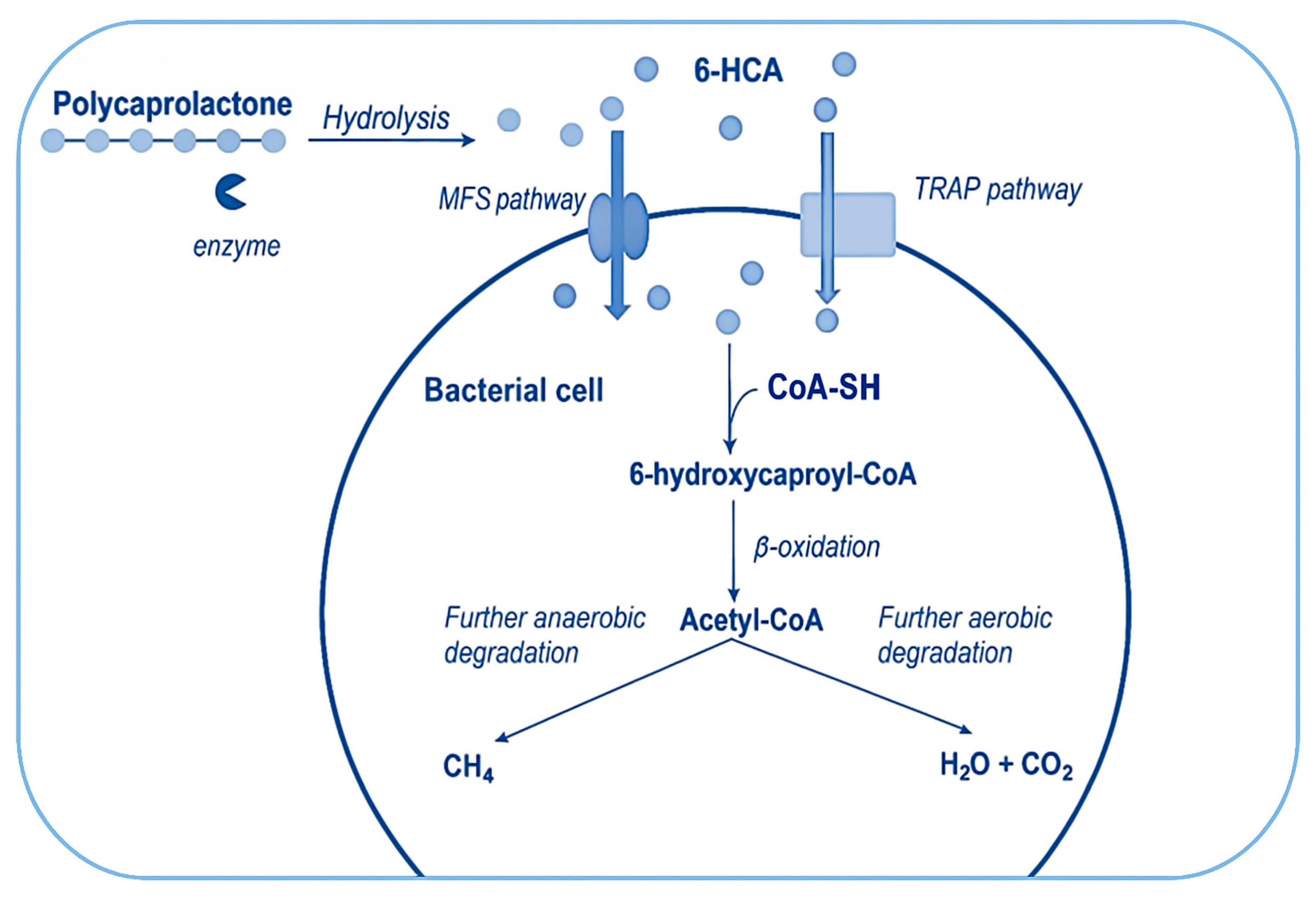 Polycaprolactone

Hydrolysis

6-HCA

enzyme

MFS pathway

TRAP pathway

Bacterial cell

CoA-SH

6-hydroxycaproyl-CoA

β-oxidation

Further anaerobic degradation

Acetyl-CoA

Further aerobic degradation

$CH_4$

$H_2O + CO_2$